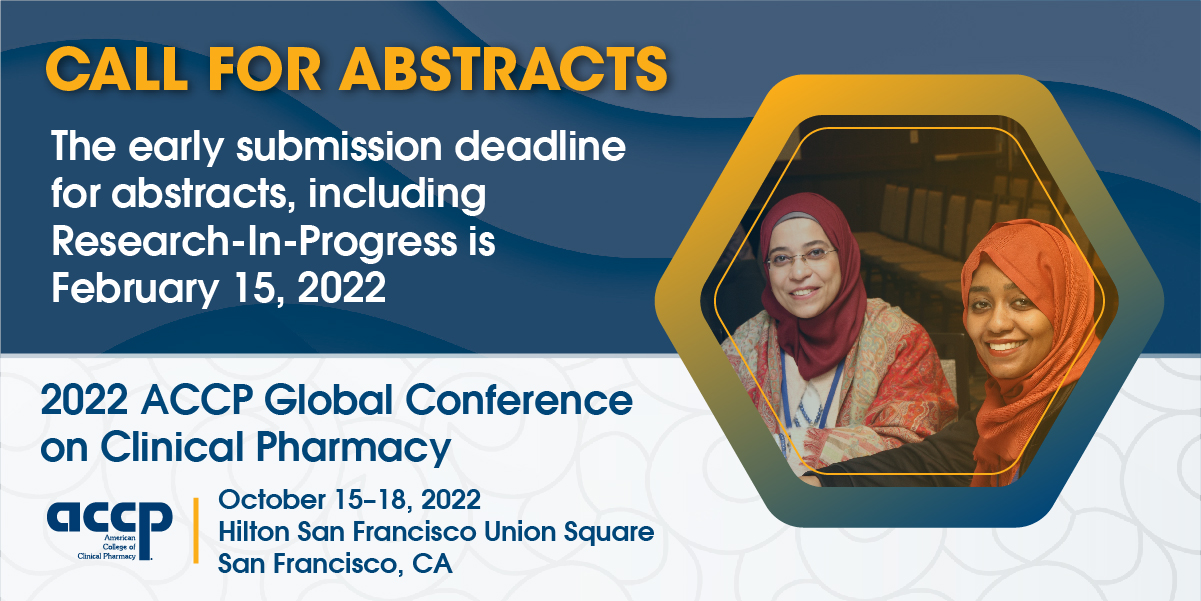 CALL FOR ABSTRACTS

The early submission deadline for abstracts, including Research-In-Progress is February 15, 2022

2022 ACCP Global Conference on Clinical Pharmacy

accp
American College of Clinical Pharmacy

October 15–18, 2022
Hilton San Francisco Union Square
San Francisco, CA